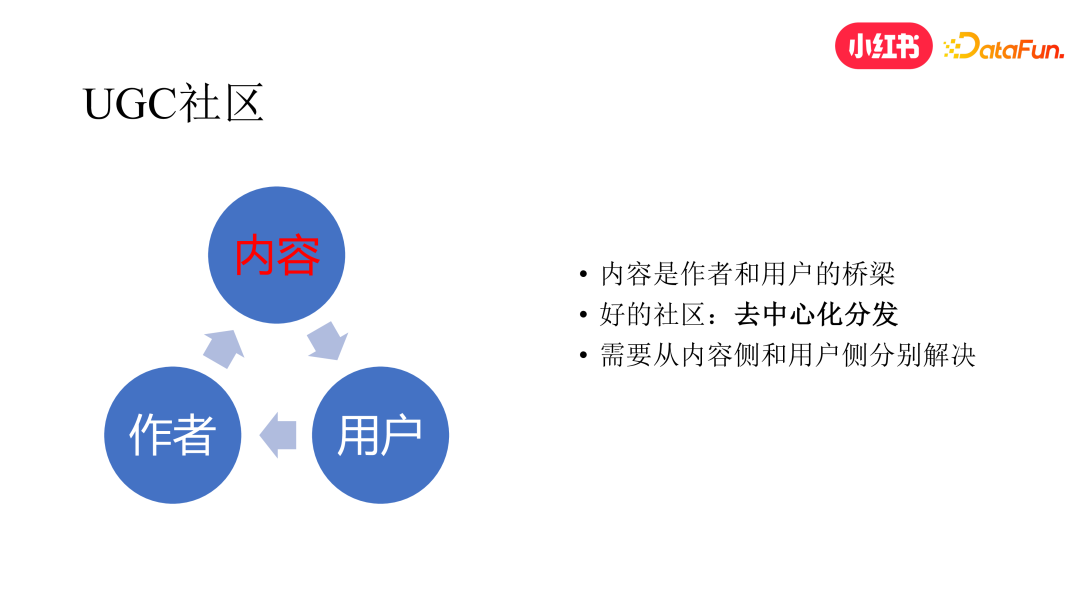 小红书 DataFun.

UGC社区

内容

作者

用户

• 内容是作者和用户的桥梁
• 好的社区：去中心化分发
• 需要从内容侧和用户侧分别解决